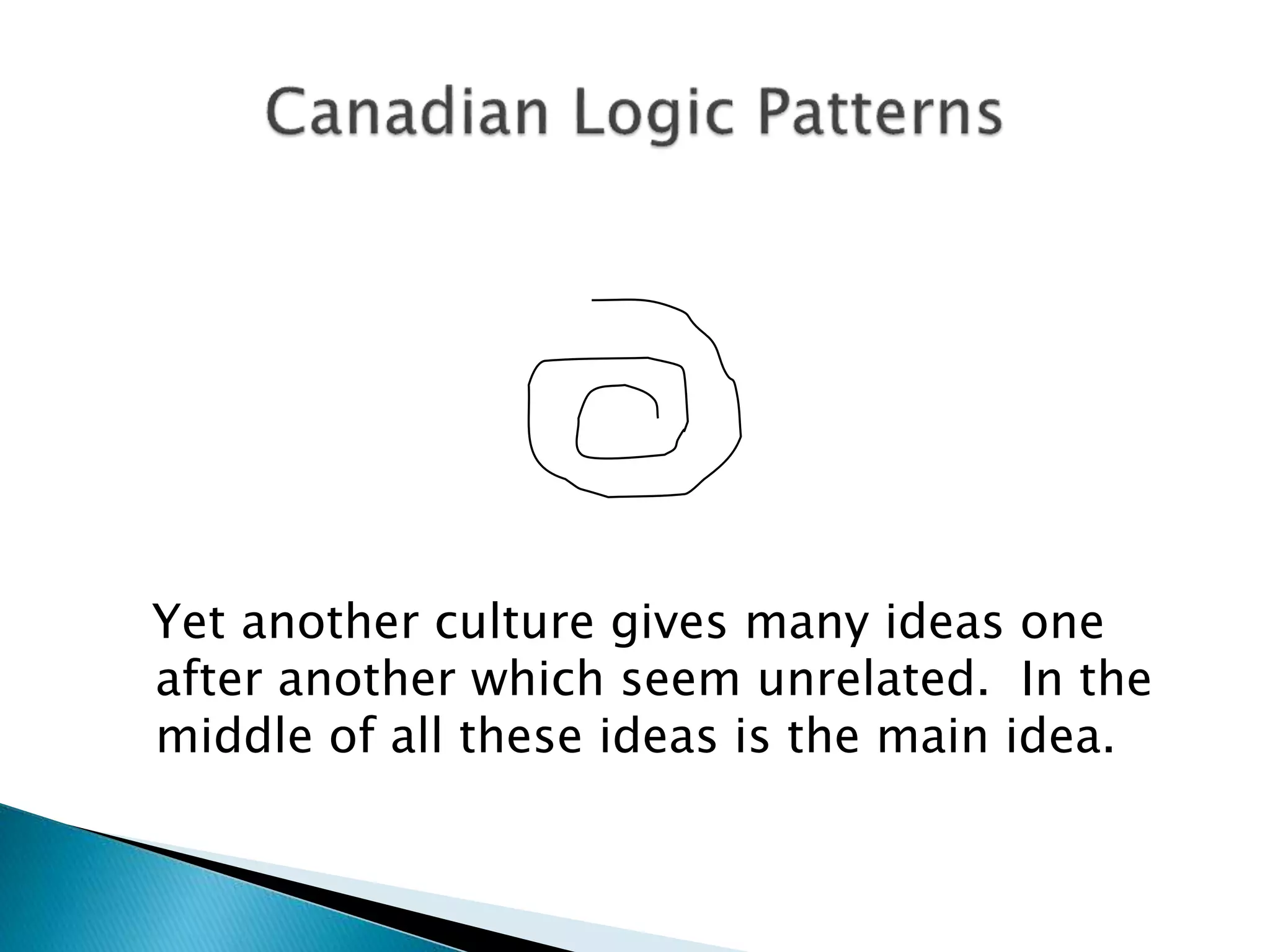 Canadian Logic Patterns

Yet another culture gives many ideas one after another which seem unrelated.  In the middle of all these ideas is the main idea.